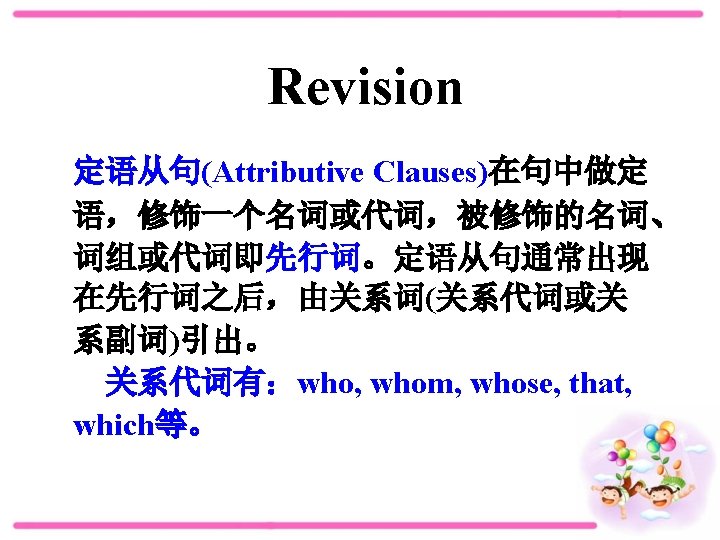 Revision

定语从句(Attributive Clauses)在句中做定语，修饰一个名词或代词，被修饰的名词、词组或代词即先行词。定语从句通常出现在先行词之后，由关系词(关系代词或关系副词)引出。

关系代词有：who, whom, whose, that, which等。